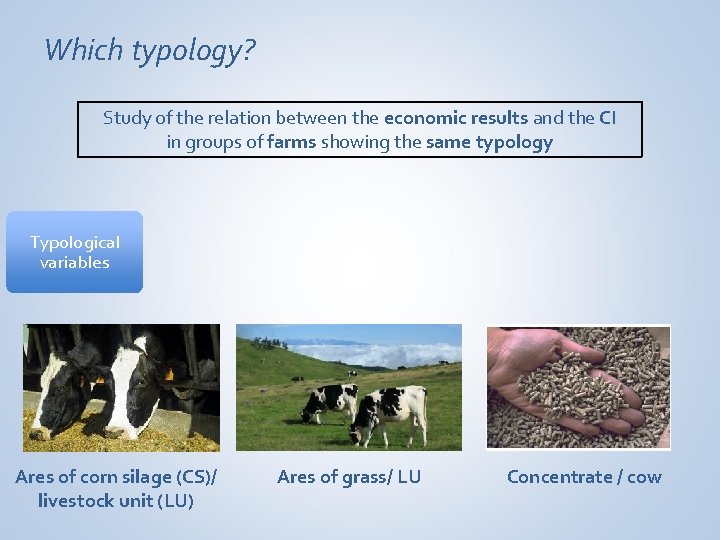 Which typology?

Study of the relation between the economic results and the CI in groups of farms showing the same typology

Typological variables

Ares of corn silage (CS)/ livestock unit (LU)

Ares of grass/ LU

Concentrate / cow